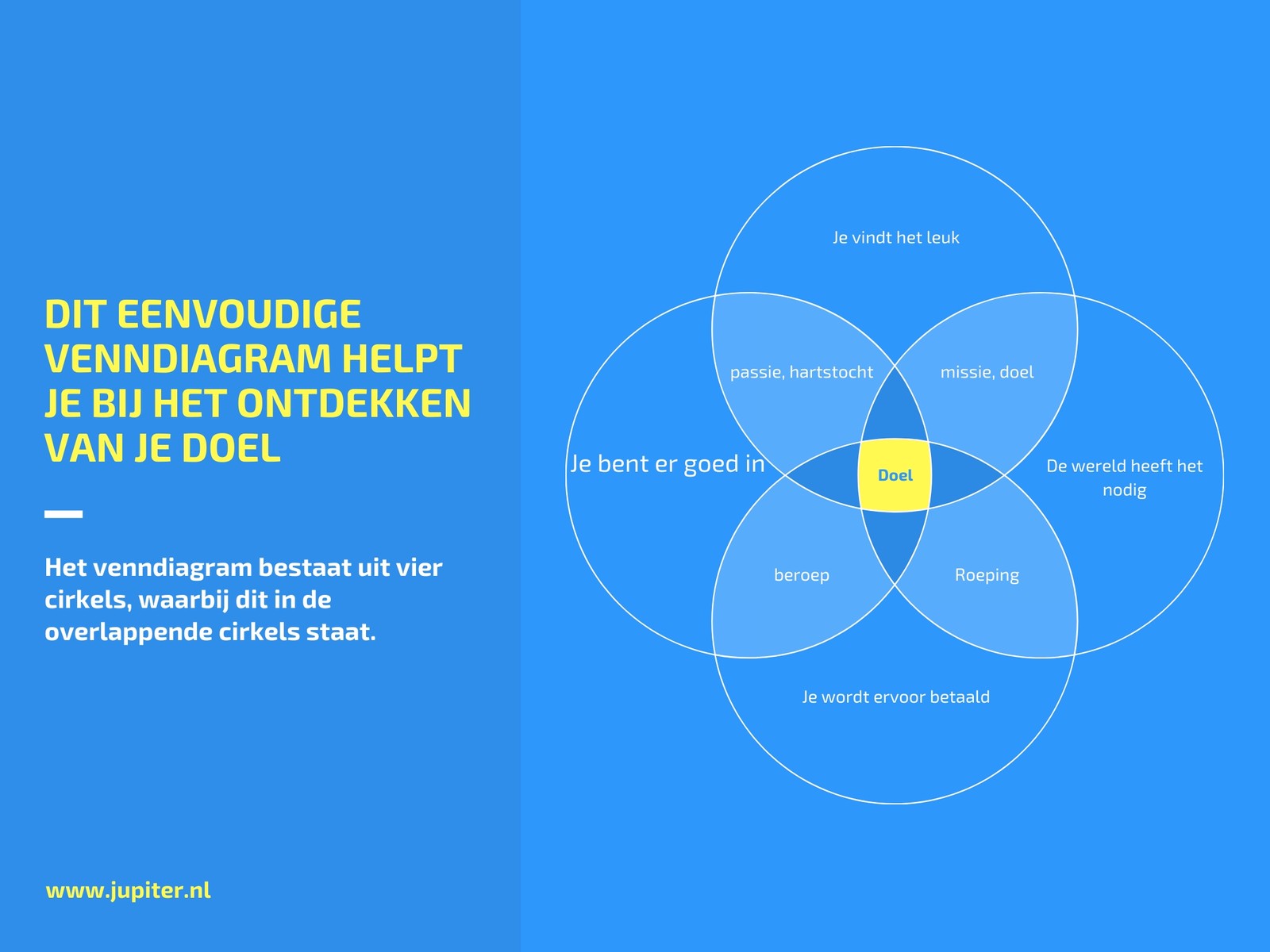 DIT EENVOUDIGE VENNDIAGRAM HELPT JE BIJ HET ONTDEKKEN VAN JE DOEL

Het venndiagram bestaat uit vier cirkels, waarbij dit in de overlappende cirkels staat.

www.jupiter.nl

Je vindt het leuk

passie, hartstocht

missie, doel

Je bent er goed in

Doel

De wereld heeft het nodig

beroep

Roeping

Je wordt ervoor betaald